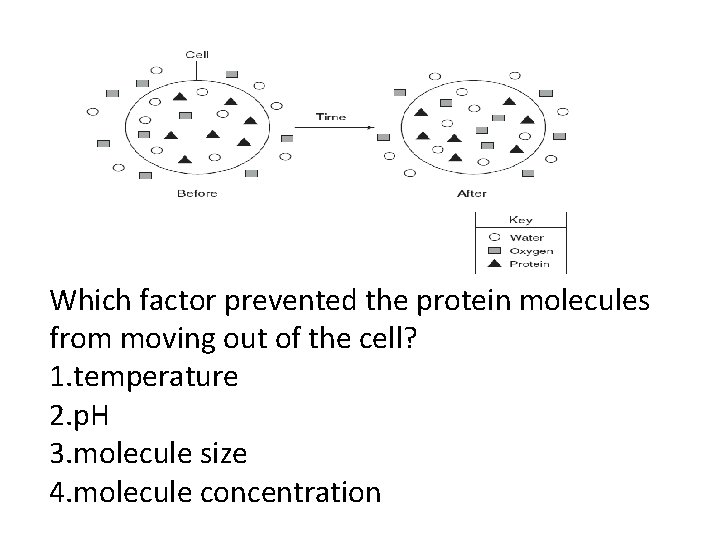 Cell

Time

Before

After

Key
Water
Oxygen
Protein

Which factor prevented the protein molecules from moving out of the cell?
1.temperature
2.pH
3.molecule size
4.molecule concentration